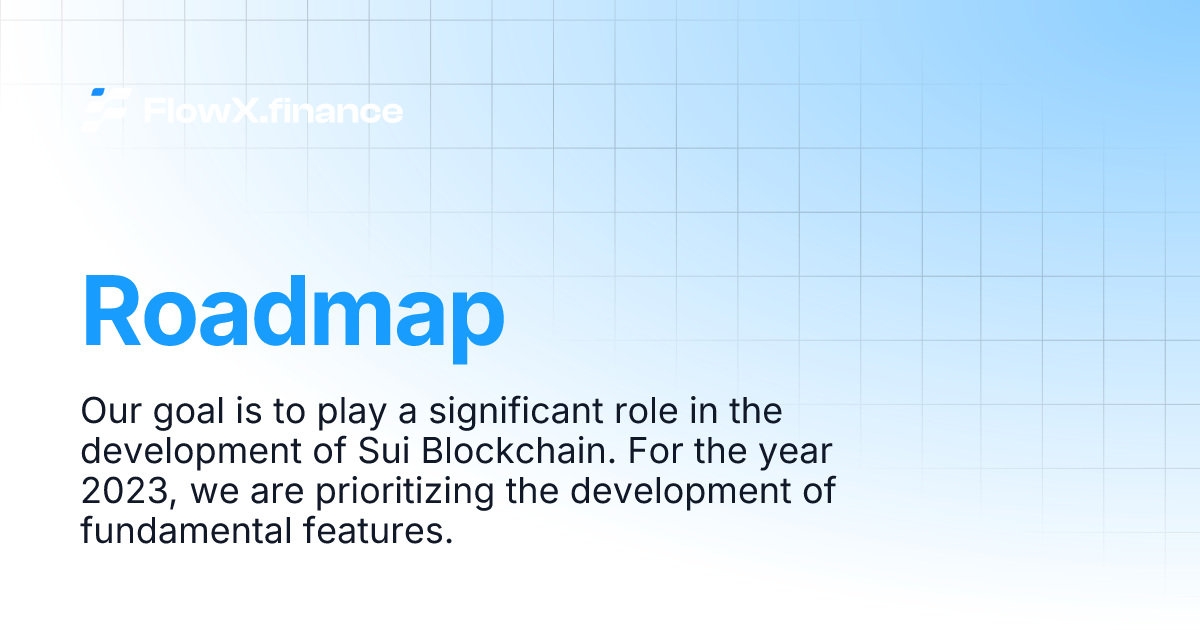 FlowX.finance

Roadmap

Our goal is to play a significant role in the development of Sui Blockchain. For the year 2023, we are prioritizing the development of fundamental features.